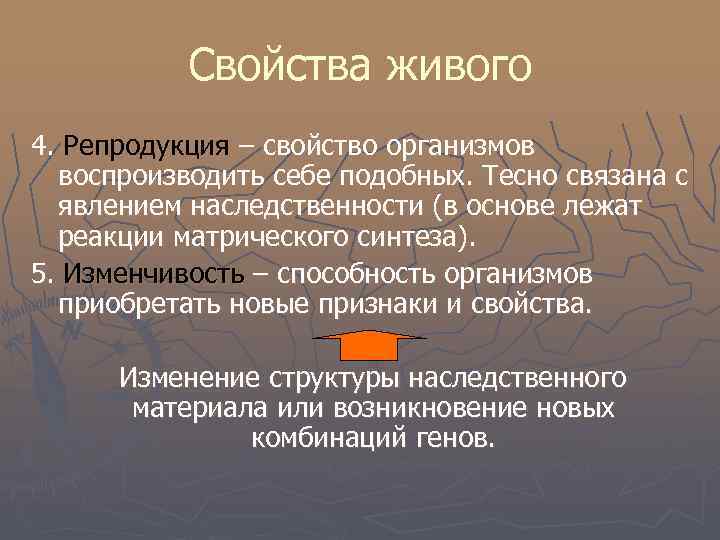 Свойства живого

4. Репродукция – свойство организмов воспроизводить себе подобных. Тесно связана с явлением наследственности (в основе лежат реакции матрического синтеза).

5. Изменчивость – способность организмов приобретать новые признаки и свойства.

Изменение структуры наследственного материала или возникновение новых комбинаций генов.